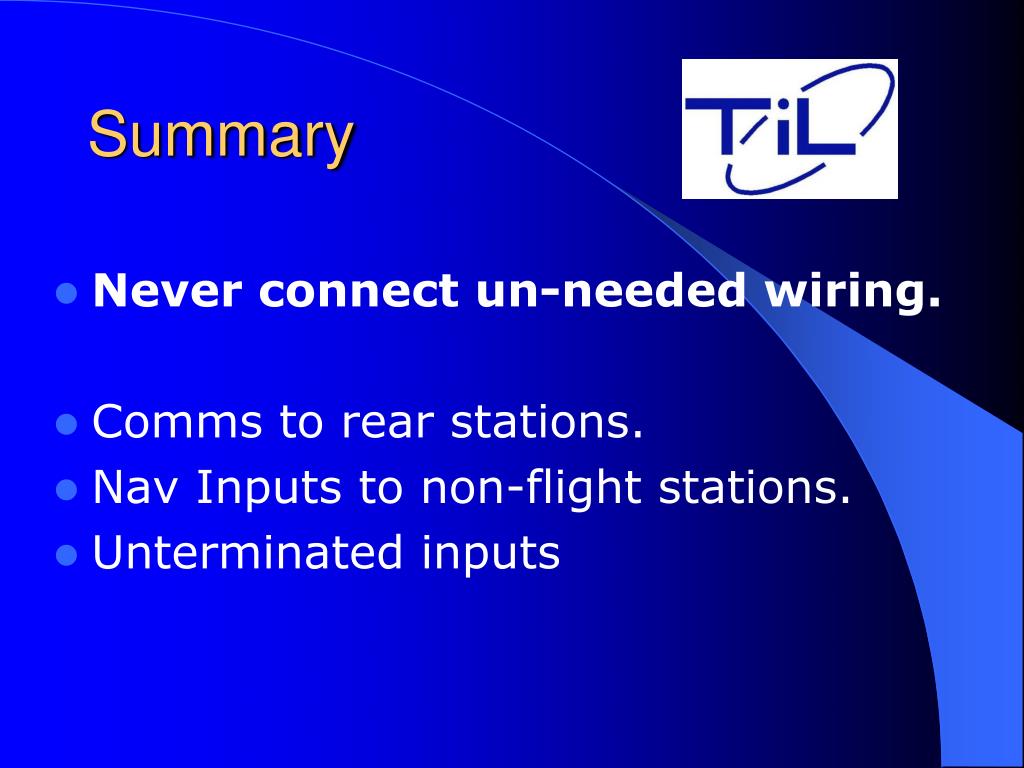 Summary

TiL

- Never connect un-needed wiring.

- Comms to rear stations.
- Nav Inputs to non-flight stations.
- Unterminated inputs